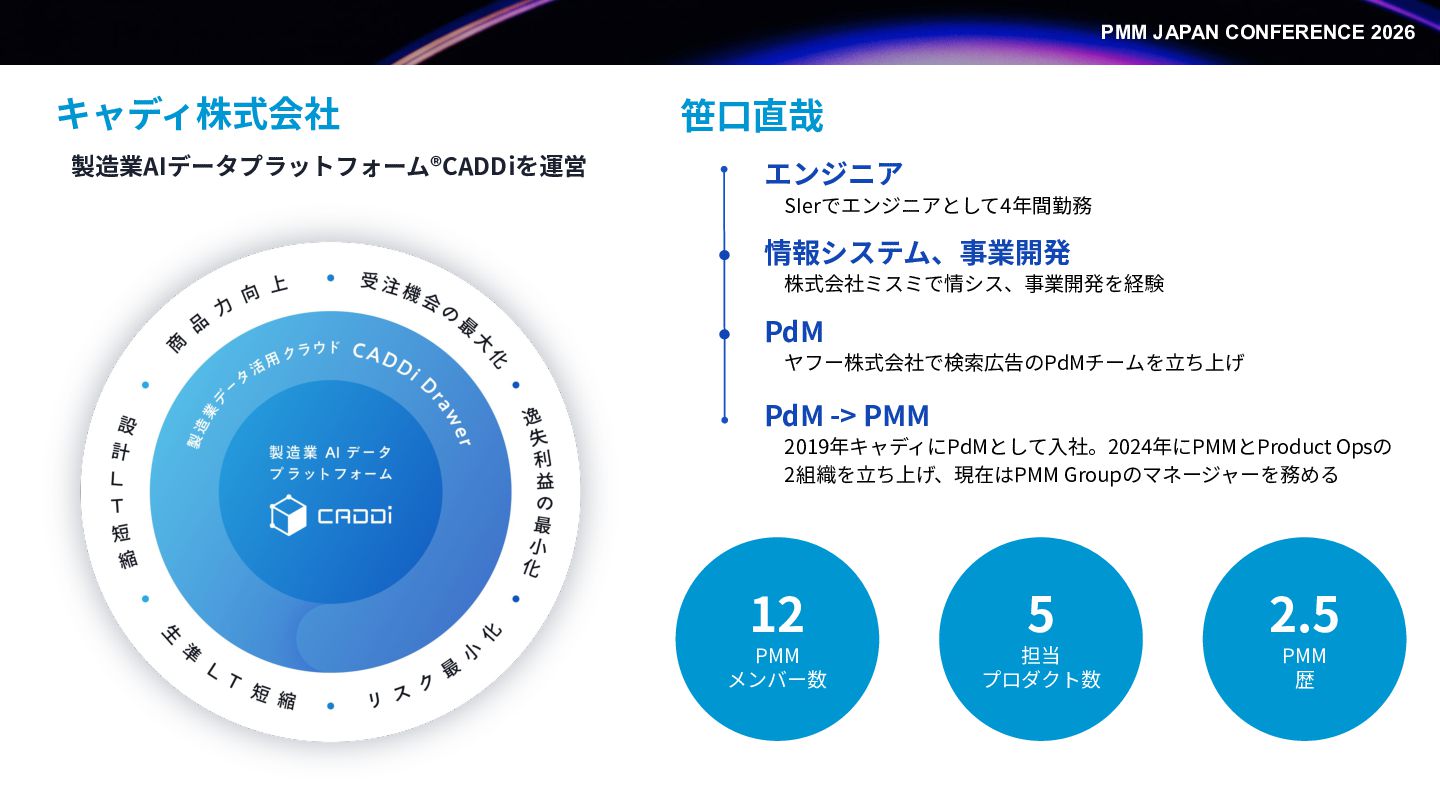 PMM JAPAN CONFERENCE 2026

キャディ株式会社

製造業AIデータプラットフォーム®CADDiを運営

商品力向上

受注機会の最大化

逸失利益の最小化

リスク最小化

生準LT短縮

設計LT短縮

製造業データ活用クラウド CADDi Drawer

製造業 AI データ プラットフォーム

CADDi

笹口直哉

エンジニア

SIerでエンジニアとして4年間勤務

情報システム、事業開発

株式会社ミスミで情シス、事業開発を経験

PdM

ヤフー株式会社で検索広告のPdMチームを立ち上げ

PdM -> PMM

2019年キャディにPdMとして入社。2024年にPMMとProduct Opsの2組織を立ち上げ、現在はPMM Groupのマネージャーを務める

12
PMM
メンバー数

5
担当
プロダクト数

2.5
PMM
歴